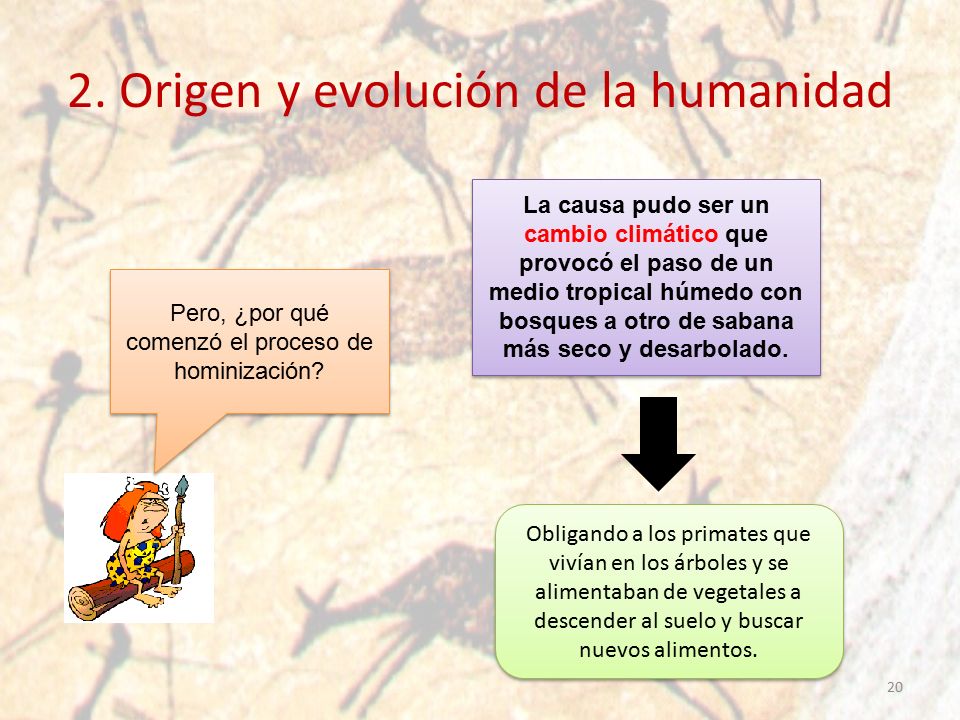 2. Origen y evolución de la humanidad

Pero, ¿por qué comenzó el proceso de hominización?

La causa pudo ser un cambio climático que provocó el paso de un medio tropical húmedo con bosques a otro de sabana más seco y desarbolado.

Obligando a los primates que vivían en los árboles y se alimentaban de vegetales a descender al suelo y buscar nuevos alimentos.

20